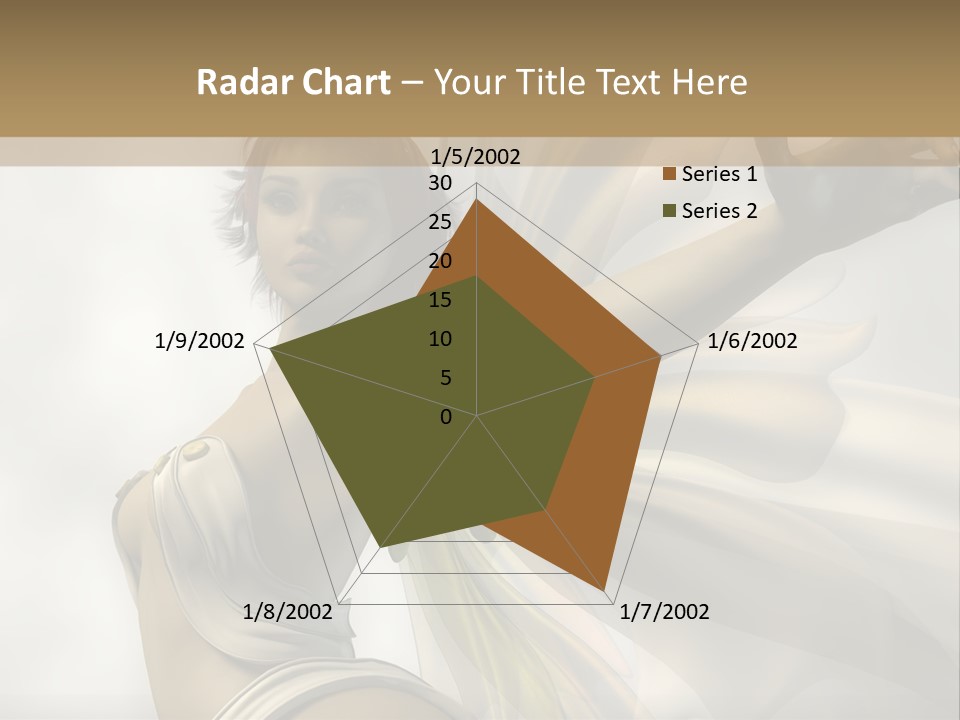 Radar Chart – Your Title Text Here

1/5/2002
30
25
20
15
10
5
0
1/6/2002
1/7/2002
1/8/2002
1/9/2002

Series 1
Series 2